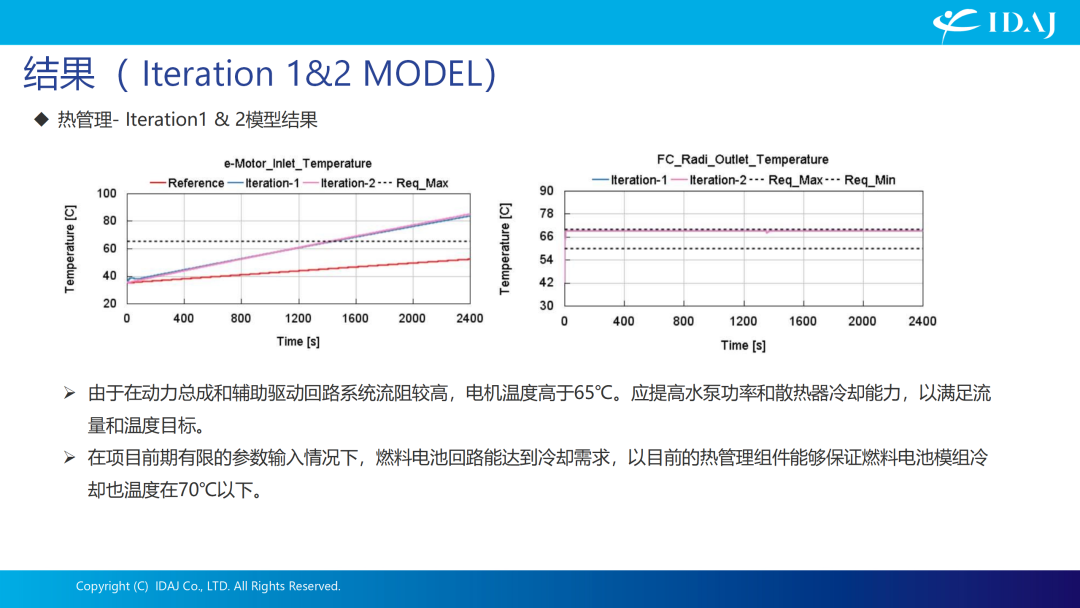 IDAJ

结果（Iteration 1&2 MODEL)

◆ 热管理- Iteration1 & 2模型结果

e-Motor_Inlet_Temperature

Reference Iteration-1 Iteration-2 Req_Max

Temperature [C]

100
80
60
40
20

0 400 800 1200 1600 2000 2400

Time [s]

FC_Radi_Outlet_Temperature

Iteration-1 Iteration-2 Req_Max Req_Min

Temperature [C]

90
78
66
54
42
30

0 400 800 1200 1600 2000 2400

Time [s]

➢ 由于在动力总成和辅助驱动回路系统流阻较高，电机温度高于65℃。应提高水泵功率和散热器冷却能力，以满足流量和温度目标。

➢ 在项目前期有限的参数输入情况下，燃料电池回路能达到冷却需求，以目前的热管理组件能够保证燃料电池模组冷却也温度在70℃以下。

Copyright (C) IDAJ Co., LTD. All Rights Reserved.